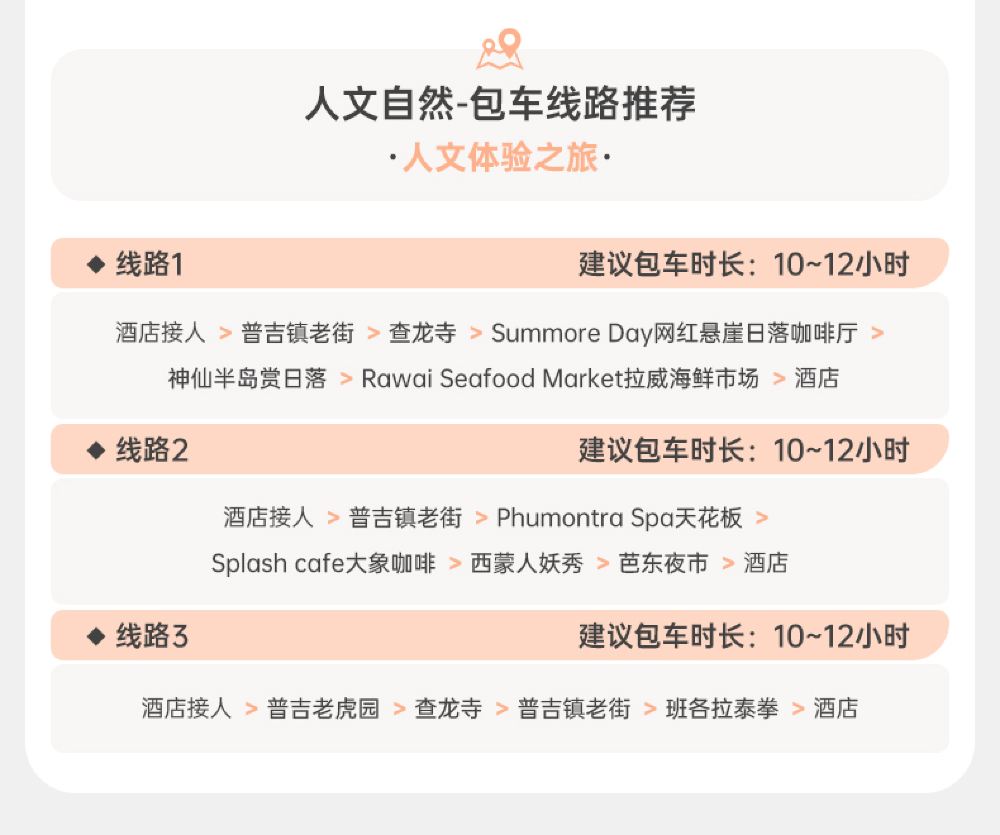 人文自然-包车线路推荐

·人文体验之旅·

◆ 线路1　建议包车时长：10~12小时

酒店接人 > 普吉镇老街 > 查龙寺 > Summore Day网红悬崖日落咖啡厅 > 神仙半岛赏日落 > Rawai Seafood Market拉威海鲜市场 > 酒店

◆ 线路2　建议包车时长：10~12小时

酒店接人 > 普吉镇老街 > Phumontra Spa天花板 > Splash cafe大象咖啡 > 西蒙人妖秀 > 芭东夜市 > 酒店

◆ 线路3　建议包车时长：10~12小时

酒店接人 > 普吉老虎园 > 查龙寺 > 普吉镇老街 > 班各拉泰拳 > 酒店